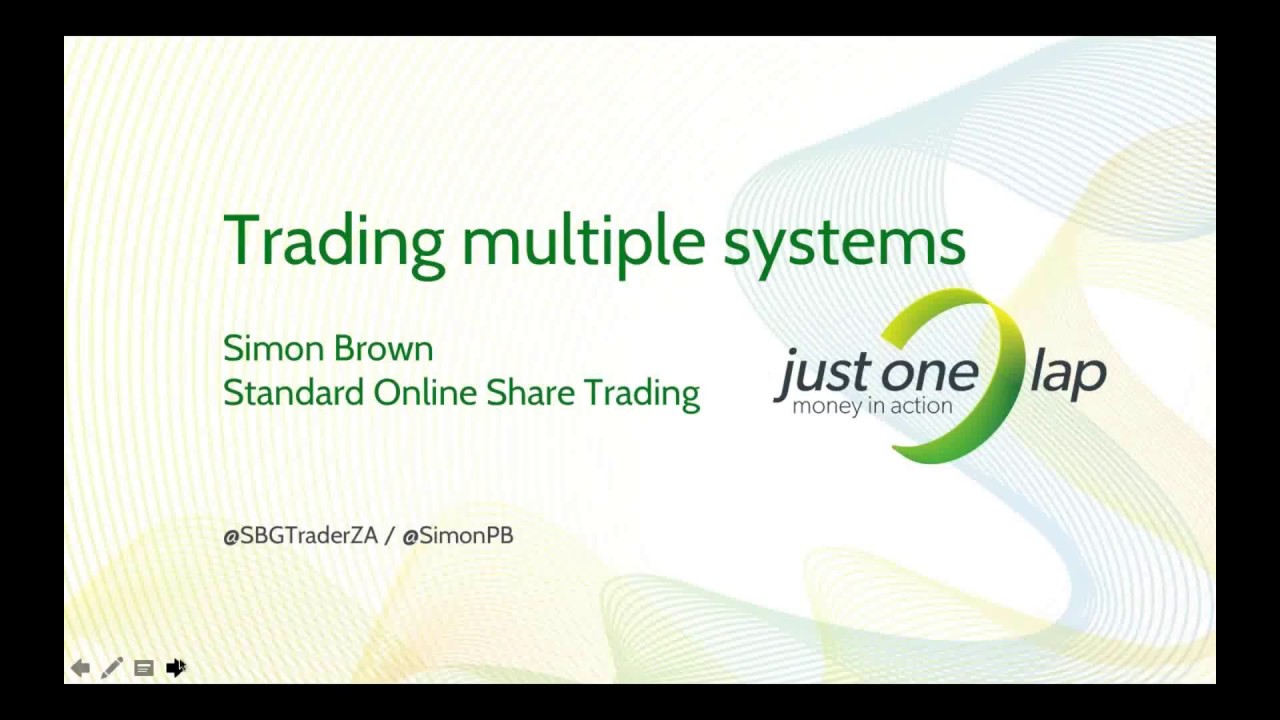 Trading multiple systems

Simon Brown
Standard Online Share Trading

just one lap
money in action

@SBGTraderZA / @SimonPB